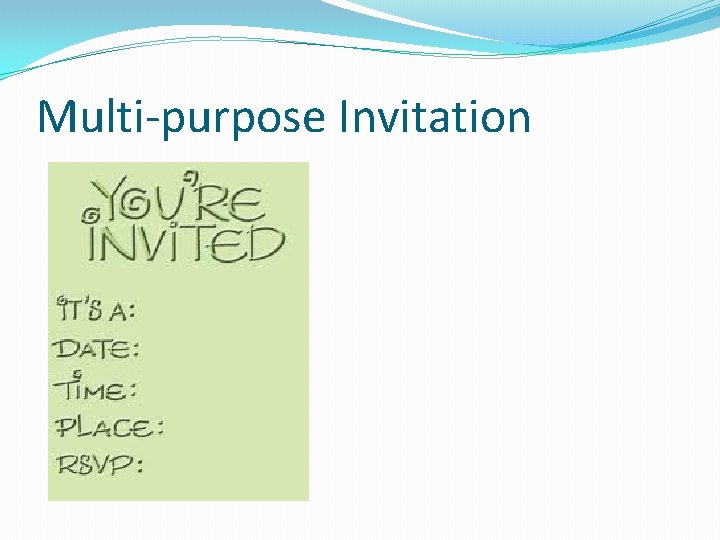 Multi-purpose Invitation

YOU'RE INVITED

IT'S A:

DATE:

TIME:

PLACE:

RSVP: